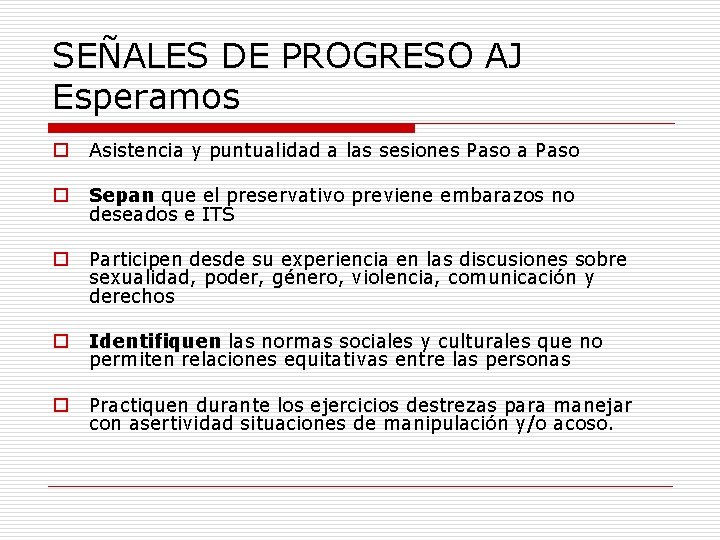 SEÑALES DE PROGRESO AJ
Esperamos

Asistencia y puntualidad a las sesiones Paso a Paso

Sepan que el preservativo previene embarazos no deseados e ITS

Participen desde su experiencia en las discusiones sobre sexualidad, poder, género, violencia, comunicación y derechos

Identifiquen las normas sociales y culturales que no permiten relaciones equitativas entre las personas

Practiquen durante los ejercicios destrezas para manejar con asertividad situaciones de manipulación y/o acoso.